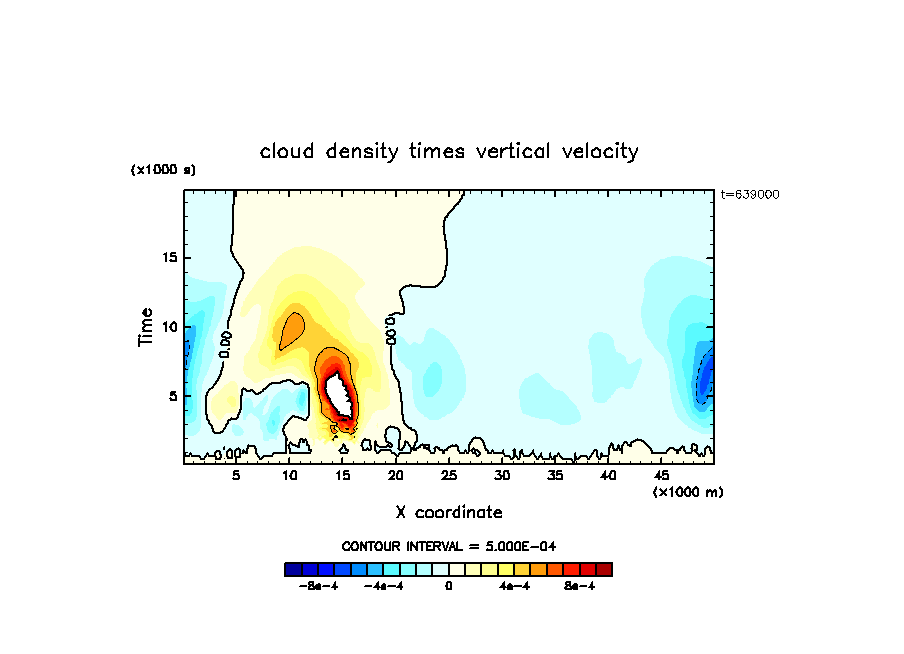 cloud density times vertical velocity

(x1000 s)

t=639000

Time

15

10

5

0.00

0.00

0.00

5 10 15 20 25 30 35 40 45

(x1000 m)

X coordinate

CONTOUR INTERVAL = 5.000E-04

-8e-4 -4e-4 0 4e-4 8e-4